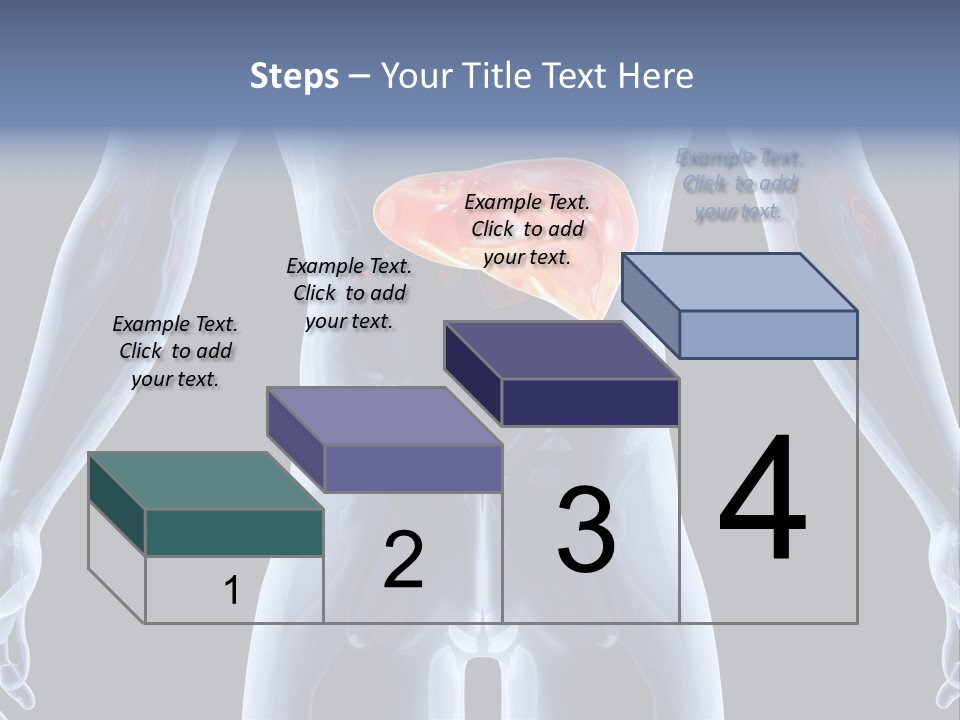 Steps – Your Title Text Here

Example Text. Click to add your text.

Example Text. Click to add your text.

Example Text. Click to add your text.

Example Text. Click to add your text.

1

2

3

4